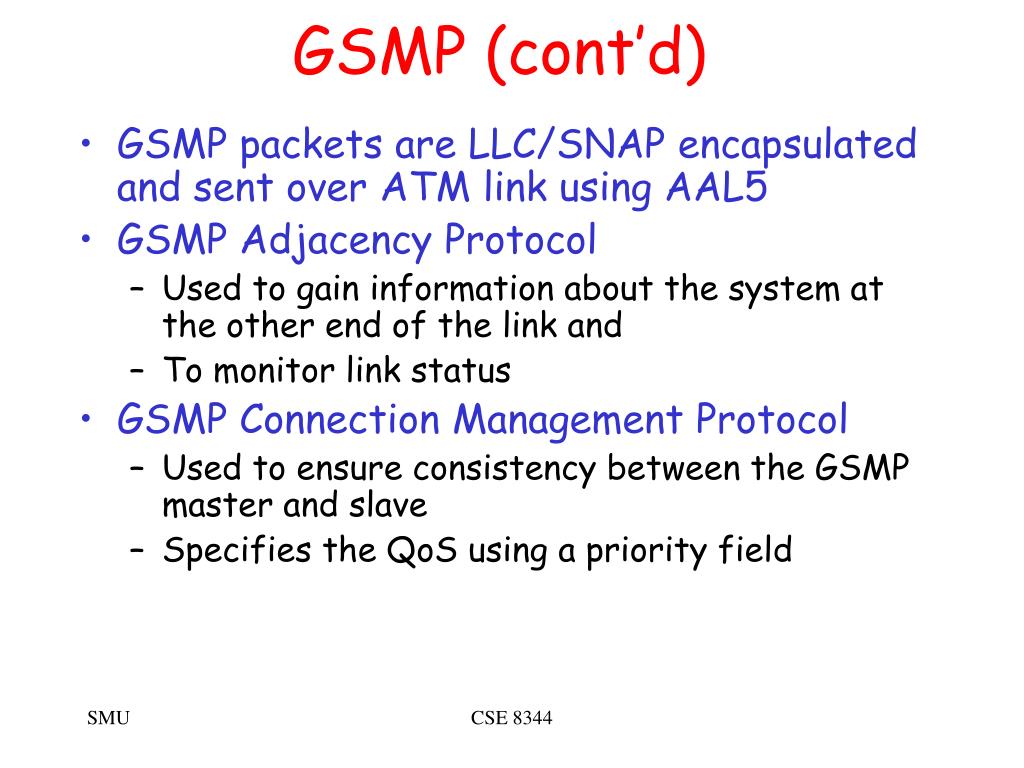 GSMP (cont'd)

• GSMP packets are LLC/SNAP encapsulated and sent over ATM link using AAL5
• GSMP Adjacency Protocol
– Used to gain information about the system at the other end of the link and
– To monitor link status
• GSMP Connection Management Protocol
– Used to ensure consistency between the GSMP master and slave
– Specifies the QoS using a priority field

SMU

CSE 8344